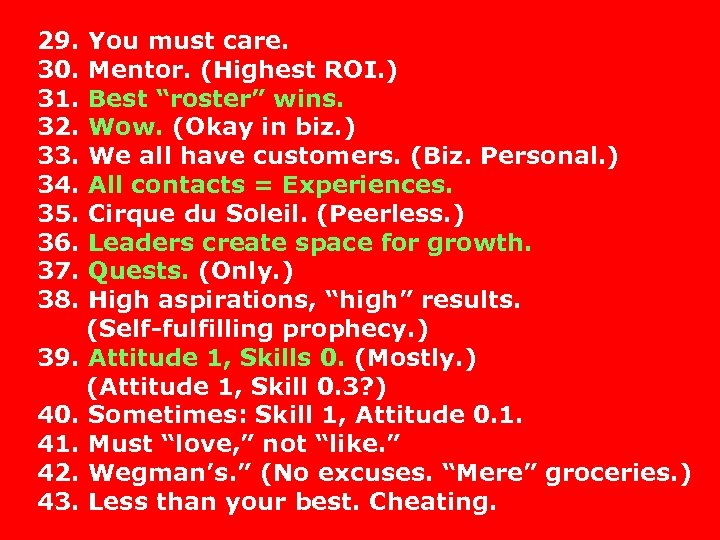 29. You must care.
30. Mentor. (Highest ROI.)
31. Best “roster” wins.
32. Wow. (Okay in biz.)
33. We all have customers. (Biz. Personal.)
34. All contacts = Experiences.
35. Cirque du Soleil. (Peerless.)
36. Leaders create space for growth.
37. Quests. (Only.)
38. High aspirations, “high” results. (Self-fulfilling prophecy.)
39. Attitude 1, Skills 0. (Mostly.) (Attitude 1, Skill 0.3?)
40. Sometimes: Skill 1, Attitude 0.1.
41. Must “love,” not “like.”
42. Wegman’s.” (No excuses. “Mere” groceries.)
43. Less than your best. Cheating.